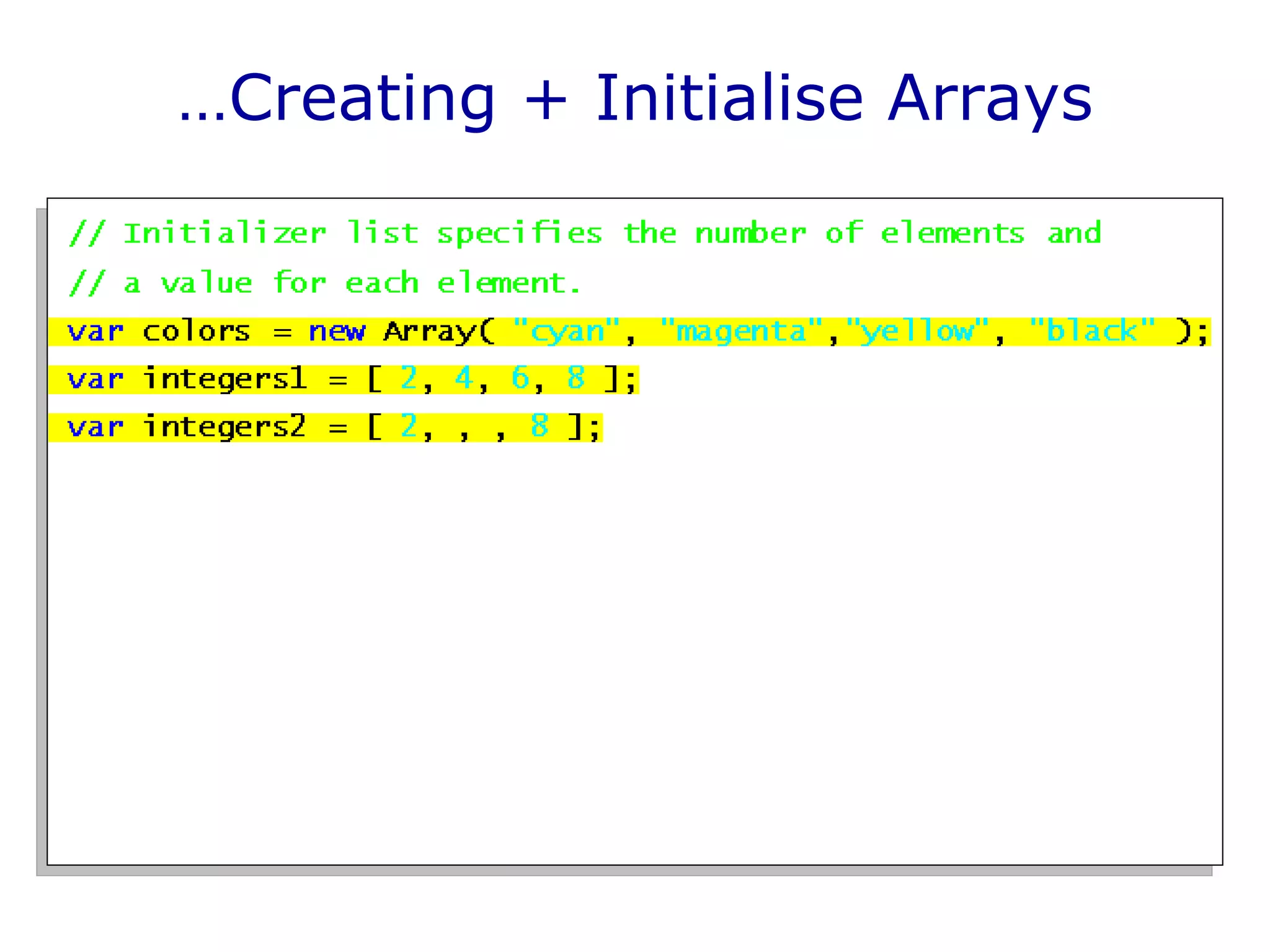 …Creating + Initialise Arrays

// Initializer list specifies the number of elements and
// a value for each element.
var colors = new Array( "cyan", "magenta","yellow", "black" );
var integers1 = [ 2, 4, 6, 8 ];
var integers2 = [ 2, , , 8 ];